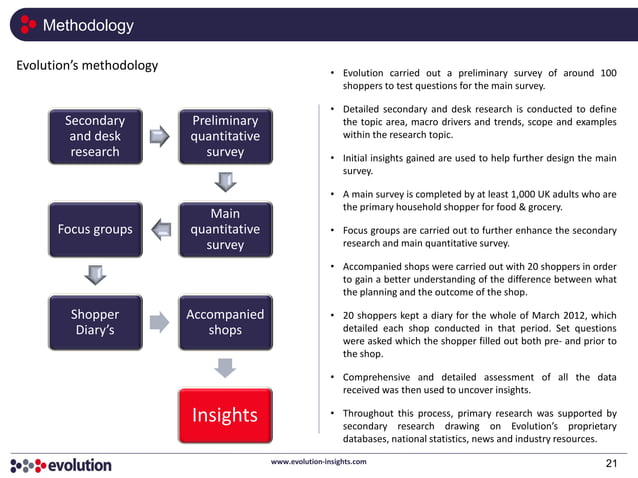 Methodology

Evolution's methodology

Secondary and desk research

Preliminary quantitative survey

Main quantitative survey

Focus groups

Shopper Diary's

Accompanied shops

Insights

• Evolution carried out a preliminary survey of around 100 shoppers to test questions for the main survey.

• Detailed secondary and desk research is conducted to define the topic area, macro drivers and trends, scope and examples within the research topic.

• Initial insights gained are used to help further design the main survey.

• A main survey is completed by at least 1,000 UK adults who are the primary household shopper for food & grocery.

• Focus groups are carried out to further enhance the secondary research and main quantitative survey.

• Accompanied shops were carried out with 20 shoppers in order to gain a better understanding of the difference between what the planning and the outcome of the shop.

• 20 shoppers kept a diary for the whole of March 2012, which detailed each shop conducted in that period. Set questions were asked which the shopper filled out both pre- and prior to the shop.

• Comprehensive and detailed assessment of all the data received was then used to uncover insights.

• Throughout this process, primary research was supported by secondary research drawing on Evolution's proprietary databases, national statistics, news and industry resources.

evolution

www.evolution-insights.com

21